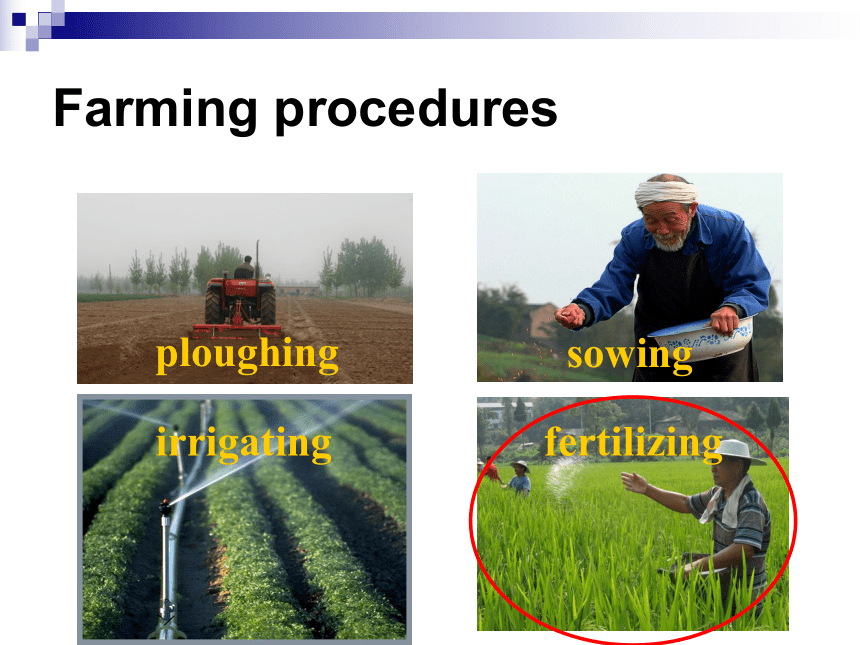 Farming procedures

ploughing

sowing

irrigating

fertilizing